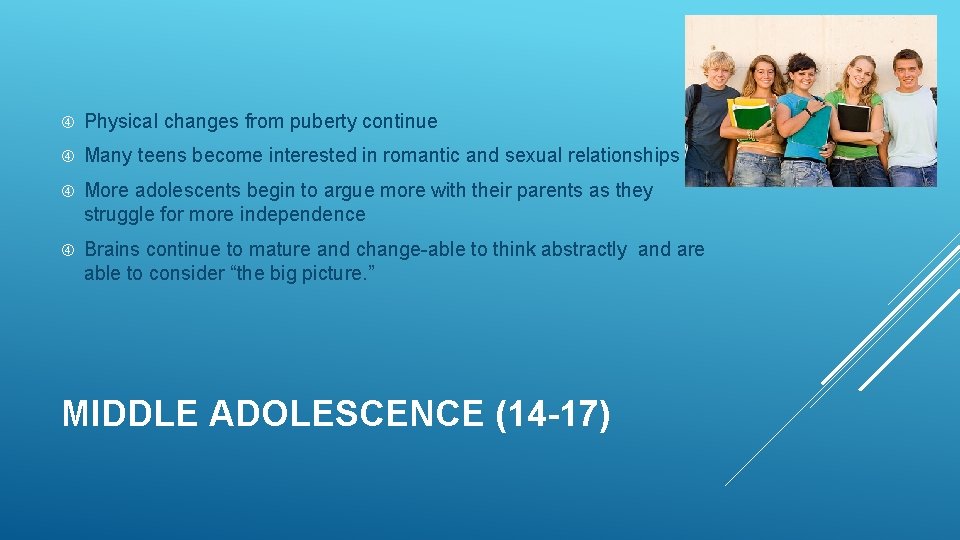 Physical changes from puberty continue

Many teens become interested in romantic and sexual relationships

More adolescents begin to argue more with their parents as they struggle for more independence

Brains continue to mature and change-able to think abstractly and are able to consider “the big picture.”

MIDDLE ADOLESCENCE (14-17)